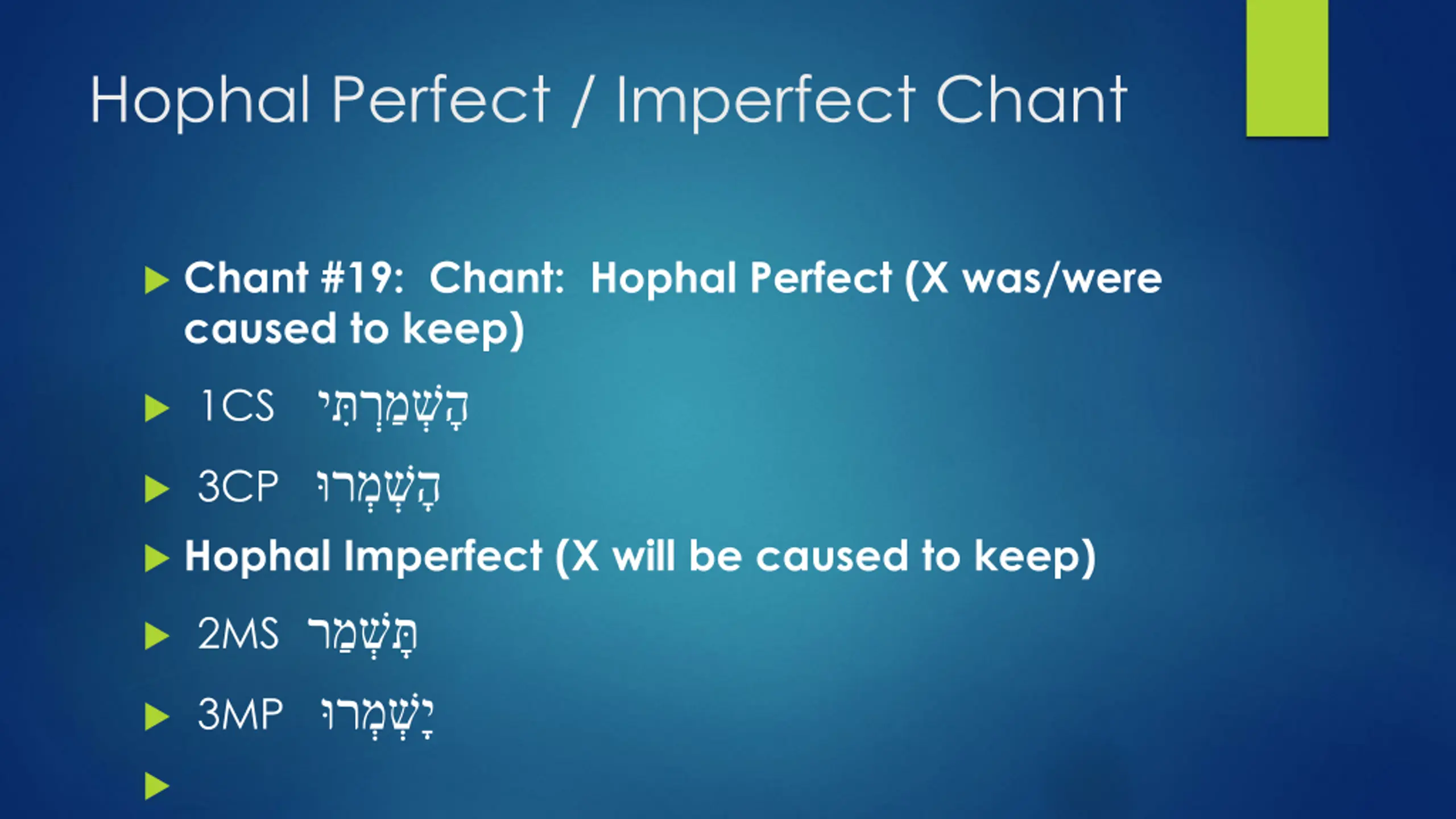 Hophal Perfect / Imperfect Chant

Chant #19: Chant: Hophal Perfect (X was/were caused to keep)

1CS הָשְׁמַרְתִּי

3CP הָשְׁמְרוּ

Hophal Imperfect (X will be caused to keep)

2MS תָּשְׁמַר

3MP יָשְׁמְרוּ